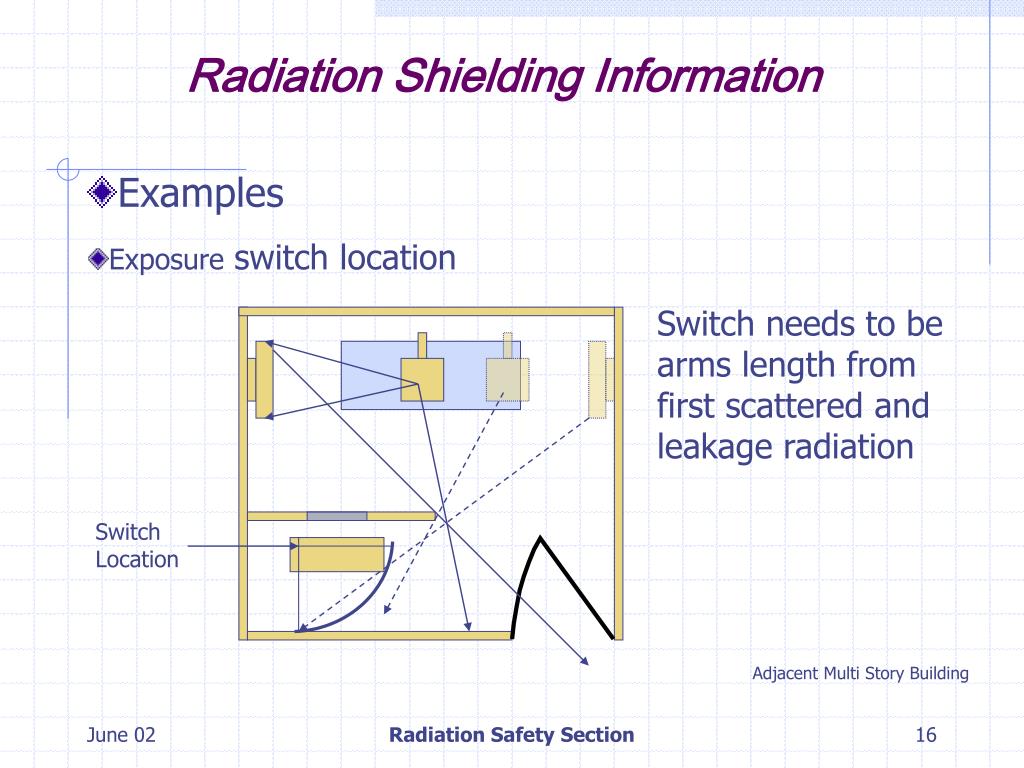 Radiation Shielding Information

Examples

Exposure switch location

Switch needs to be arms length from first scattered and leakage radiation

Switch Location

Adjacent Multi Story Building

June 02

Radiation Safety Section

16